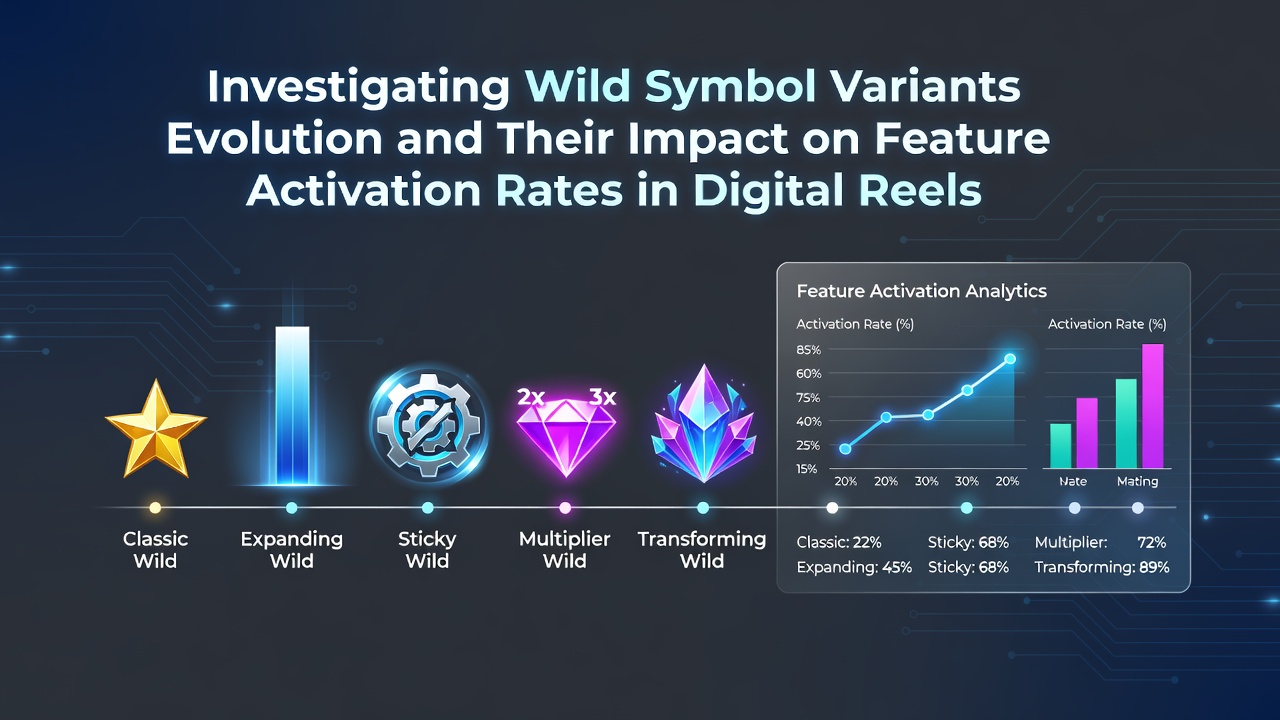 Investigating Wild Symbol Variants Evolution and Their Impact on Feature Activation Rates in Digital Reels

2x 3x

Classic Wild

Expanding Wild

Sticky Wild

Multiplier Wild

Transforming Wild

Feature Activation Analytics

Activation Rate (%)

85%
60%
75%
40%
25%
15%

20% 20% 30% 30% 20%

Activation Rate (%)

Nate Mating

Classic: 22%
Expanding: 45%
Sticky: 68%
Sticky: 68%
Multiplier: 72%
Transforming: 89%